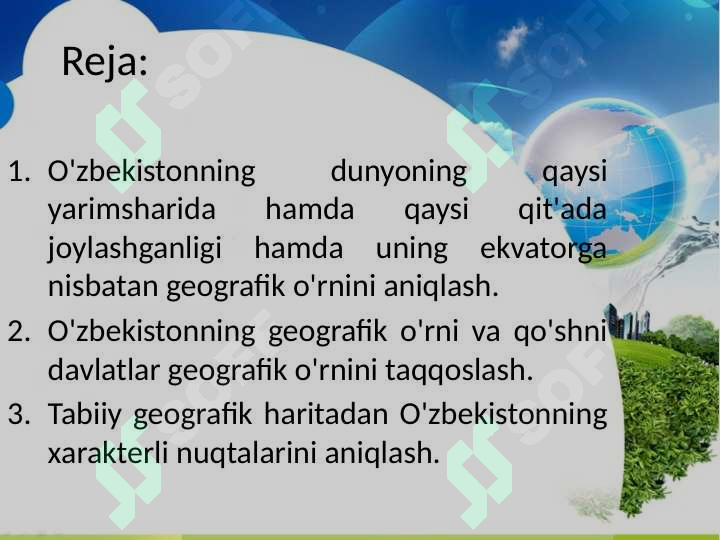 Reja:

1. O'zbekistonning dunyoning qaysi yarimsharida hamda qaysi qit'ada joylashganligi hamda uning ekvatorga nisbatan geografik o'rnini aniqlash.
2. O'zbekistonning geografik o'rni va qo'shni davlatlar geografik o'rnini taqqoslash.
3. Tabiiy geografik haritadan O'zbekistonning xarakterli nuqtalarini aniqlash.

SOFT SOFT SOFT SOFT